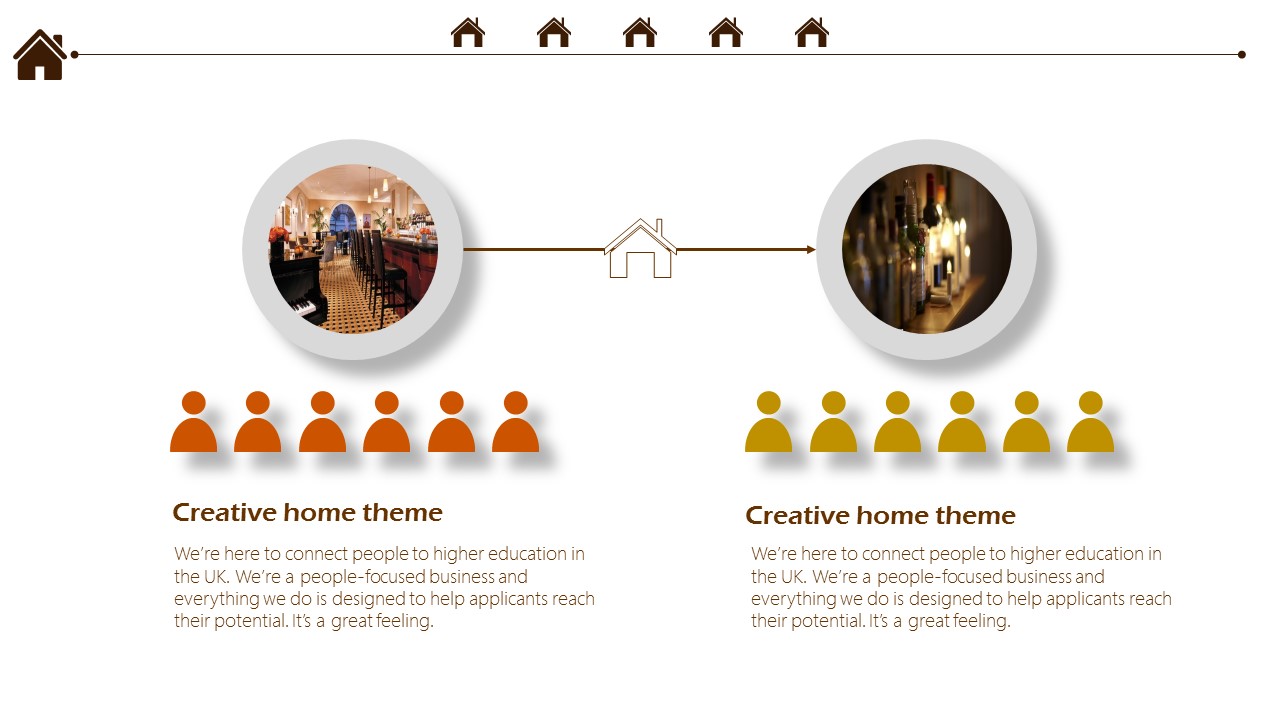 Creative home theme

We're here to connect people to higher education in the UK. We're a people-focused business and everything we do is designed to help applicants reach their potential. It's a great feeling.

Creative home theme

We're here to connect people to higher education in the UK. We're a people-focused business and everything we do is designed to help applicants reach their potential. It's a great feeling.